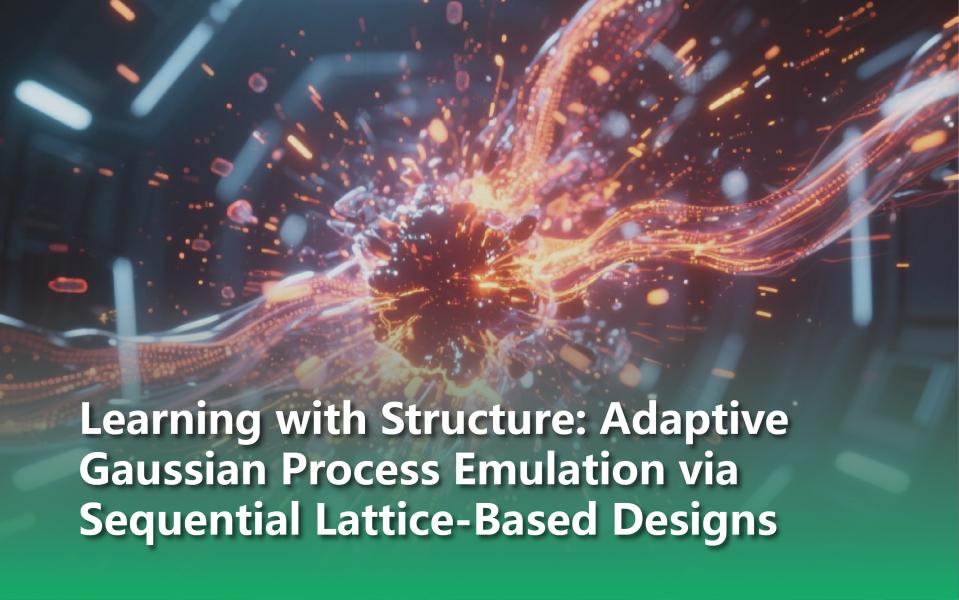 Learning with Structure: Adaptive Gaussian Process Emulation via Sequential Lattice-Based Designs